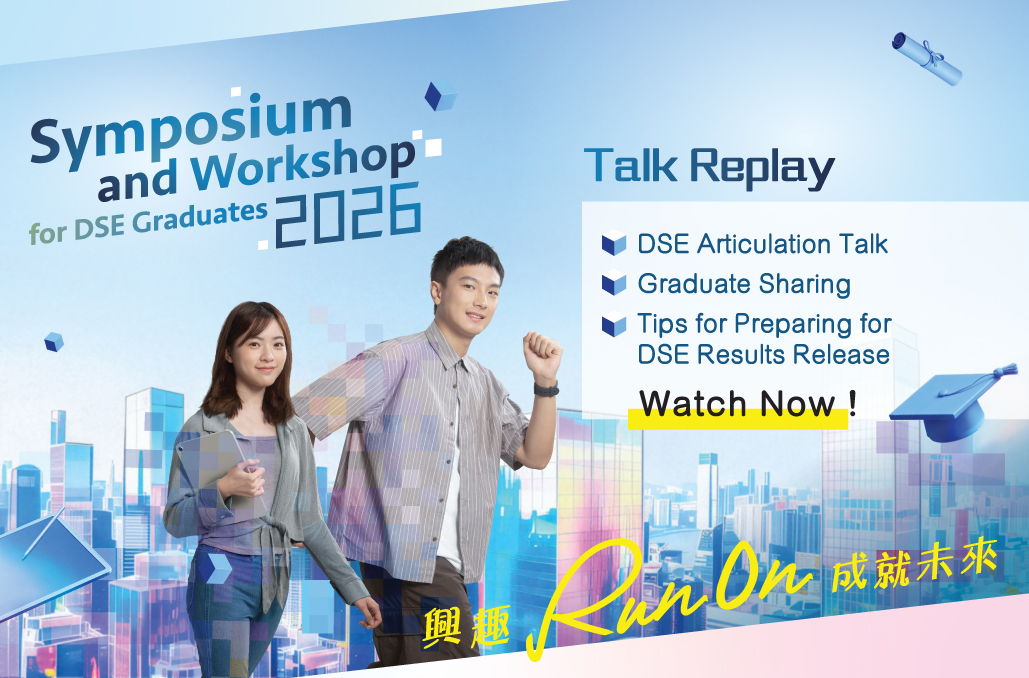 Symposium and Workshop for DSE Graduates 2026

Talk Replay

DSE Articulation Talk

Graduate Sharing

Tips for Preparing for DSE Results Release

Watch Now !

興趣 Run On 成就未來